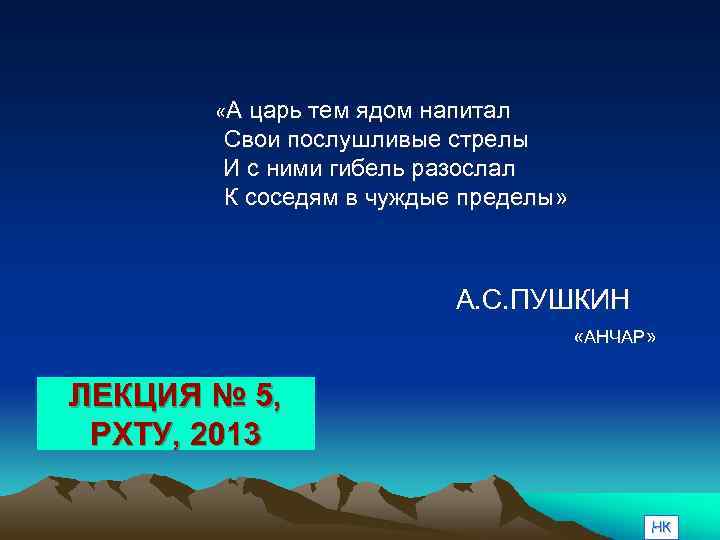 «А царь тем ядом напитал
Свои послушливые стрелы
И с ними гибель разослал
К соседям в чуждые пределы»

А.С.ПУШКИН

«АНЧАР»

ЛЕКЦИЯ № 5, РХТУ, 2013

НК